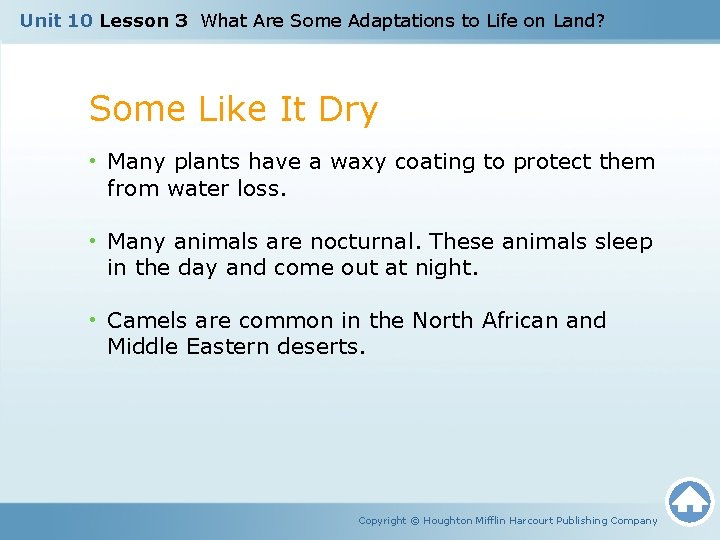 Unit 10 Lesson 3 What Are Some Adaptations to Life on Land?

Some Like It Dry

• Many plants have a waxy coating to protect them from water loss.

• Many animals are nocturnal. These animals sleep in the day and come out at night.

• Camels are common in the North African and Middle Eastern deserts.

Copyright © Houghton Mifflin Harcourt Publishing Company